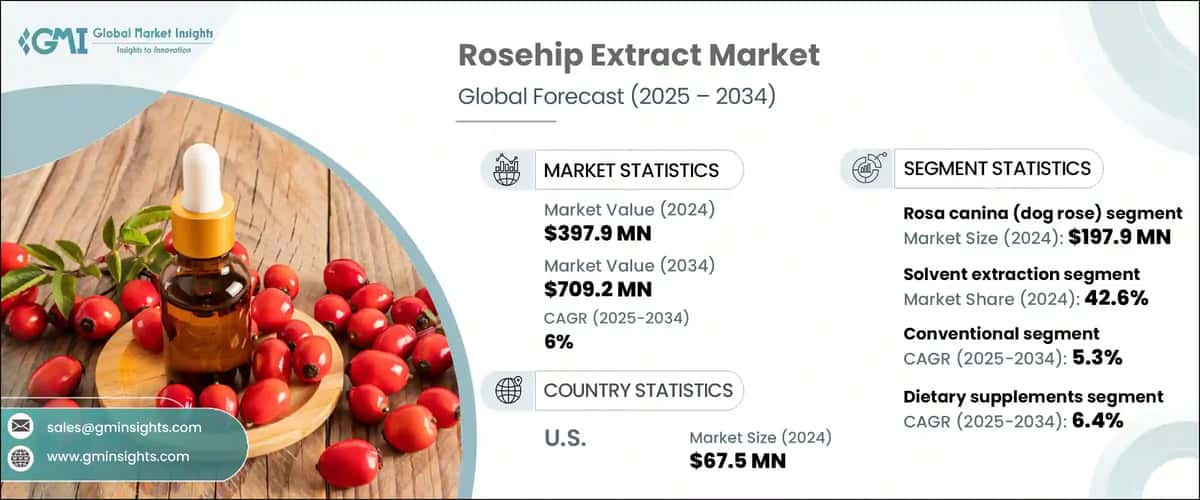 GMI Global Market Insights
Insights to Innovation

Rosehip Extract Market
Global Forecast (2025 – 2034)

MARKET STATISTICS

Market Value (2024)
$397.9 MN

Market Value (2034)
$709.2 MN

CAGR (2025-2034)
6%

COUNTRY STATISTICS

U.S.

Market Size (2024)
$67.5 MN

SEGMENT STATISTICS

Rosa canina (dog rose) segment
Market Size (2024): $197.9 MN

Solvent extraction segment
Market Share (2024): 42.6%

Conventional segment
CAGR (2025-2034): 5.3%

Dietary supplements segment
CAGR (2025-2034): 6.4%

sales@gminsights.com

www.gminsights.com